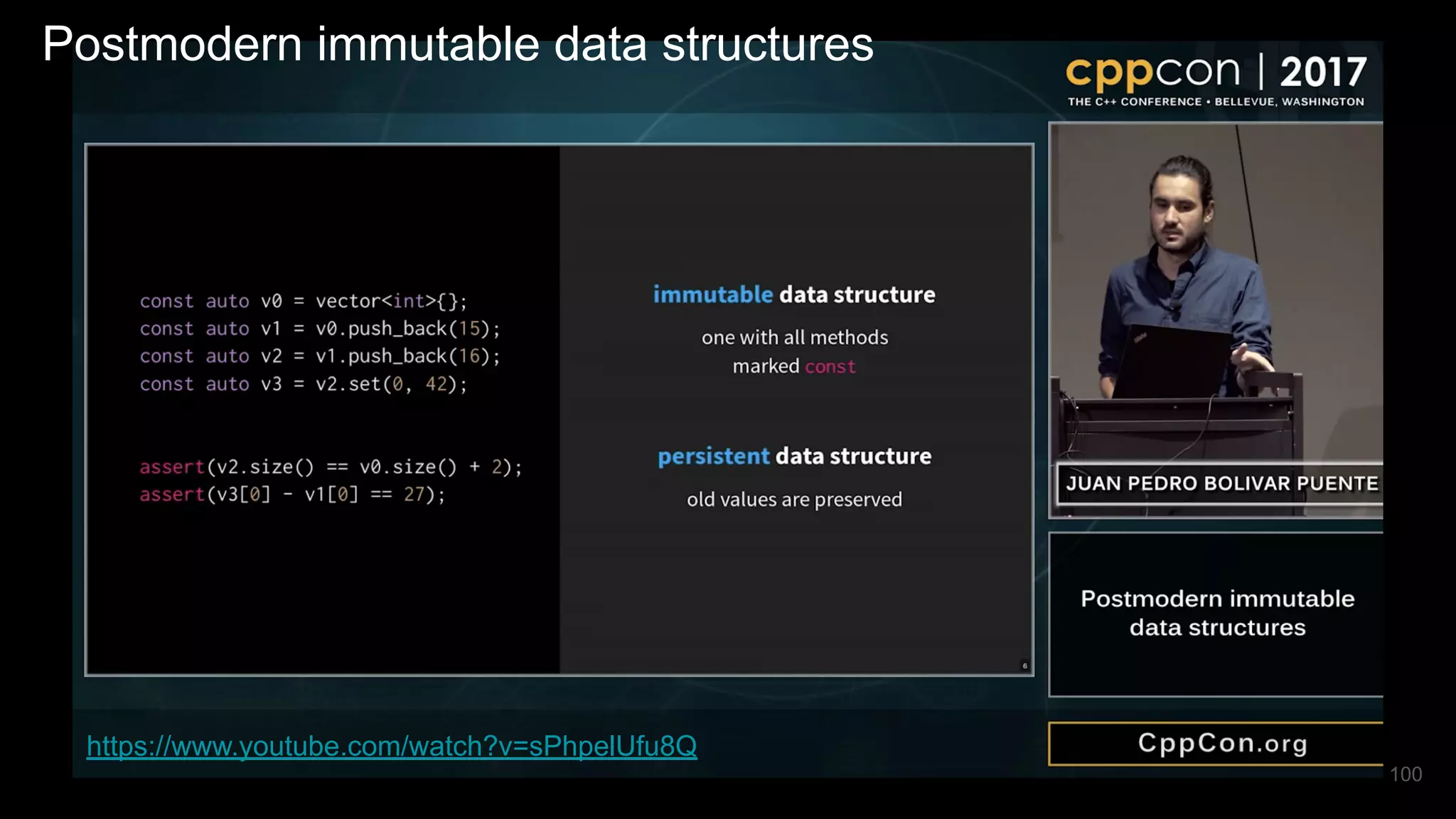 Postmodern immutable data structures

cppcon | 2017
THE C++ CONFERENCE • BELLEVUE, WASHINGTON

const auto v0 = vector<int>{};
const auto v1 = v0.push_back(15);
const auto v2 = v1.push_back(16);
const auto v3 = v2.set(0, 42);

assert(v2.size() == v0.size() + 2);
assert(v3[0] - v1[0] == 27);

immutable data structure

one with all methods marked const

persistent data structure

old values are preserved

6

JUAN PEDRO BOLIVAR PUENTE

Postmodern immutable data structures

https://www.youtube.com/watch?v=sPhpelUfu8Q

CppCon.org

100